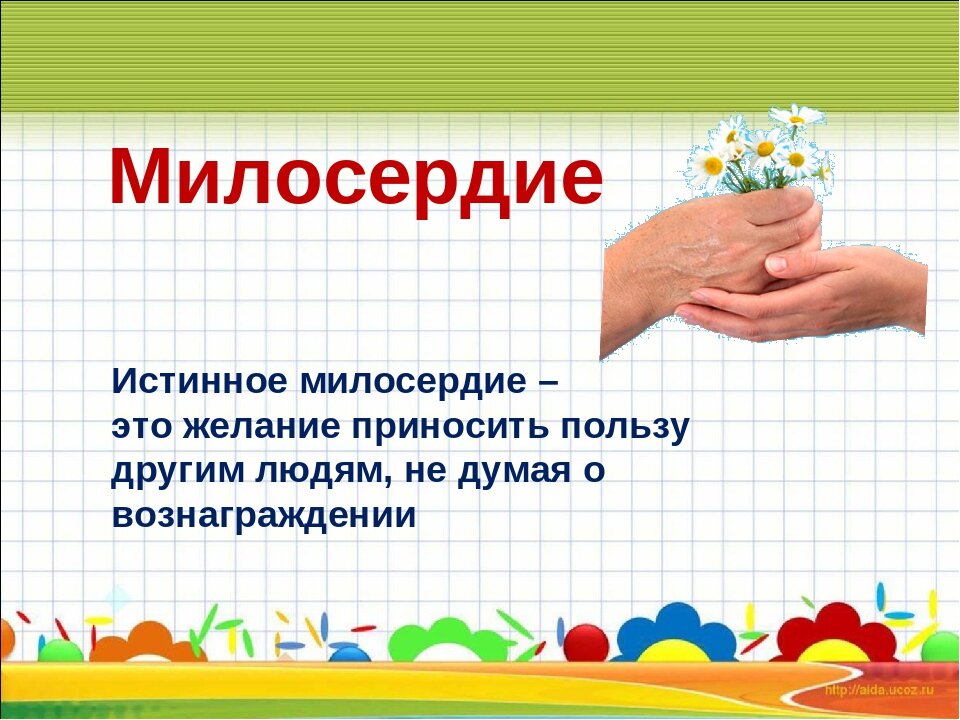 Милосердие

Истинное милосердие – это желание приносить пользу другим людям, не думая о вознаграждении

http://aida.ucoz.ru